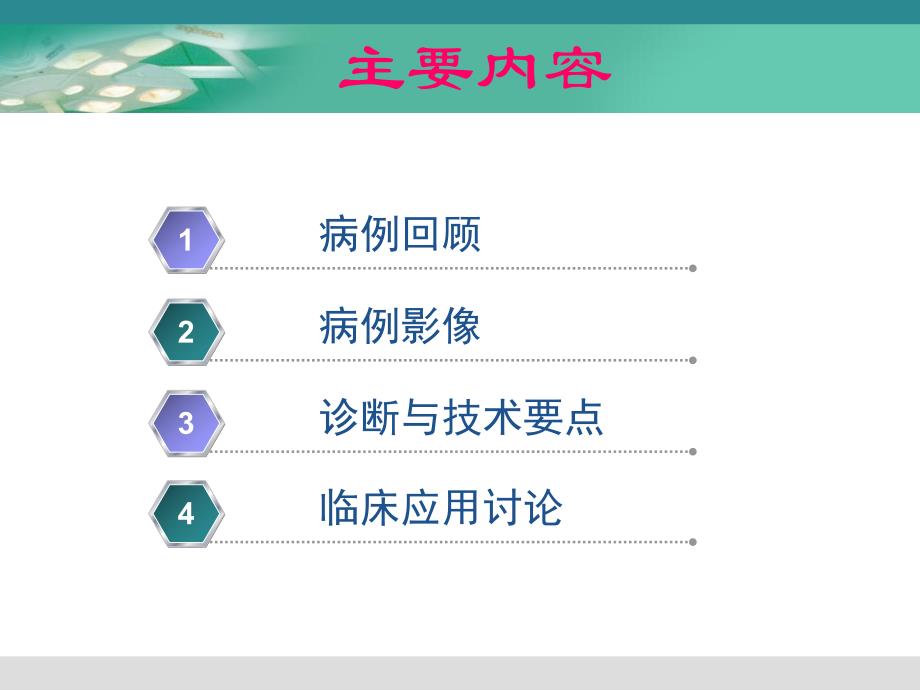 主要内容

1 病例回顾

2 病例影像

3 诊断与技术要点

4 临床应用讨论